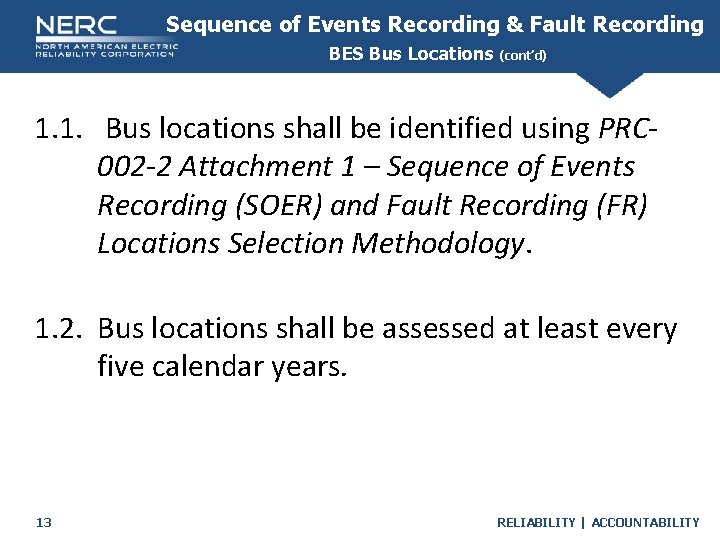 NERC
NORTH AMERICAN ELECTRIC RELIABILITY CORPORATION

Sequence of Events Recording & Fault Recording
BES Bus Locations (cont'd)

1.1. Bus locations shall be identified using PRC-002-2 Attachment 1 – Sequence of Events Recording (SOER) and Fault Recording (FR) Locations Selection Methodology.

1.2. Bus locations shall be assessed at least every five calendar years.

13

RELIABILITY | ACCOUNTABILITY